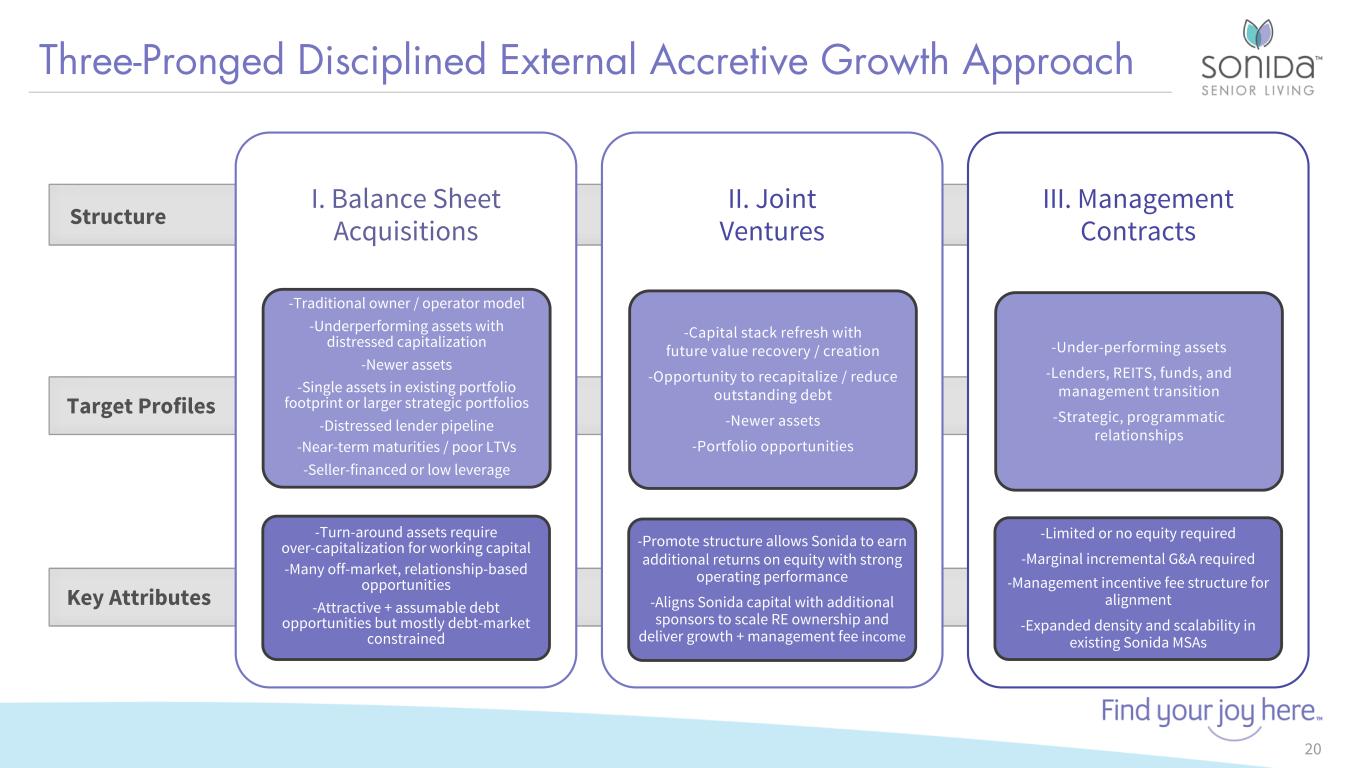 Three-Pronged Disciplined External Accretive Growth Approach

SONIDA™
SENIOR LIVING

Structure

Target Profiles

Key Attributes

I. Balance Sheet Acquisitions

-Traditional owner / operator model
-Underperforming assets with distressed capitalization
-Newer assets
-Single assets in existing portfolio footprint or larger strategic portfolios
-Distressed lender pipeline
-Near-term maturities / poor LTVs
-Seller-financed or low leverage

-Turn-around assets require over-capitalization for working capital
-Many off-market, relationship-based opportunities
-Attractive + assumable debt opportunities but mostly debt-market constrained

II. Joint Ventures

-Capital stack refresh with future value recovery / creation
-Opportunity to recapitalize / reduce outstanding debt
-Newer assets
-Portfolio opportunities

-Promote structure allows Sonida to earn additional returns on equity with strong operating performance
-Aligns Sonida capital with additional sponsors to scale RE ownership and deliver growth + management fee income

III. Management Contracts

-Under-performing assets
-Lenders, REITS, funds, and management transition
-Strategic, programmatic relationships

-Limited or no equity required
-Marginal incremental G&A required
-Management incentive fee structure for alignment
-Expanded density and scalability in existing Sonida MSAs

Find your joy here.™

20